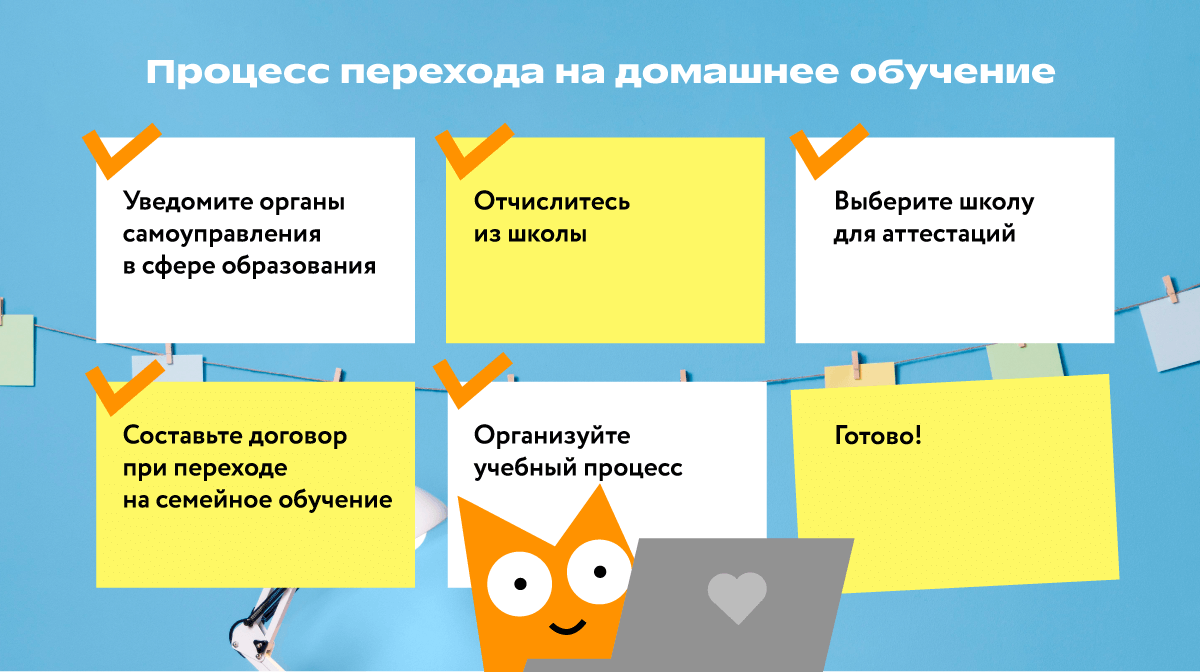 Процесс перехода на домашнее обучение

Уведомите органы самоуправления в сфере образования

Отчислитесь из школы

Выберите школу для аттестаций

Составьте договор при переходе на семейное обучение

Организуйте учебный процесс

Готово!